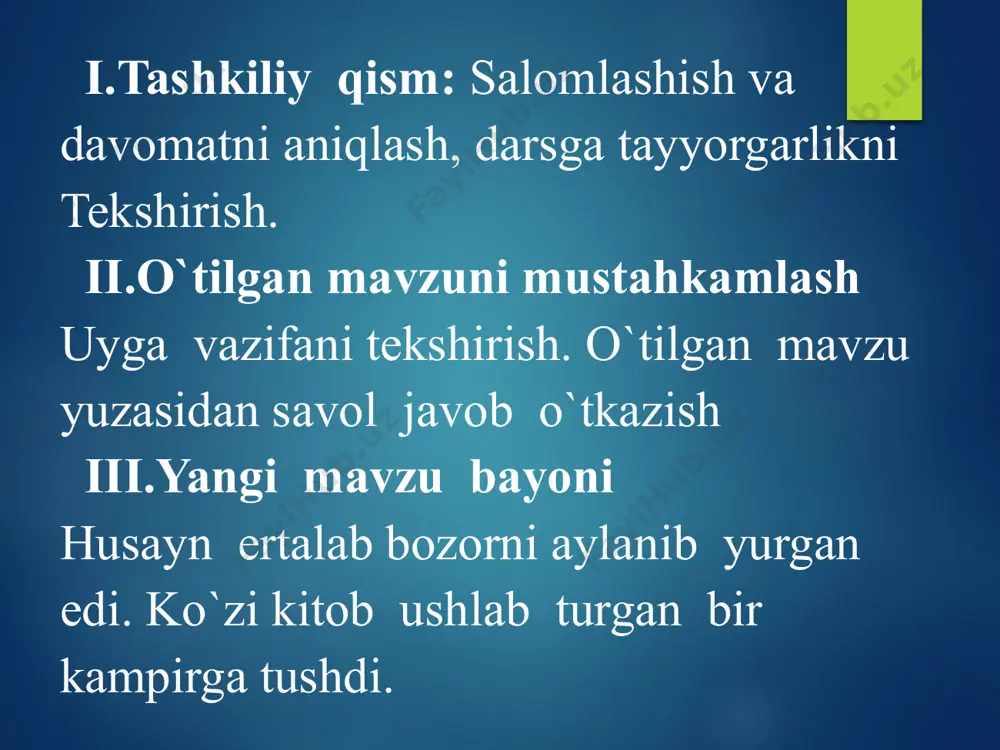 I.Tashkiliy qism: Salomlashish va davomatni aniqlash, darsga tayyorgarlikni Tekshirish.

II.O`tilgan mavzuni mustahkamlash Uyga vazifani tekshirish. O`tilgan mavzu yuzasidan savol javob o`tkazish

III.Yangi mavzu bayoni
Husayn ertalab bozorni aylanib yurgan edi. Ko`zi kitob ushlab turgan bir kampirga tushdi.